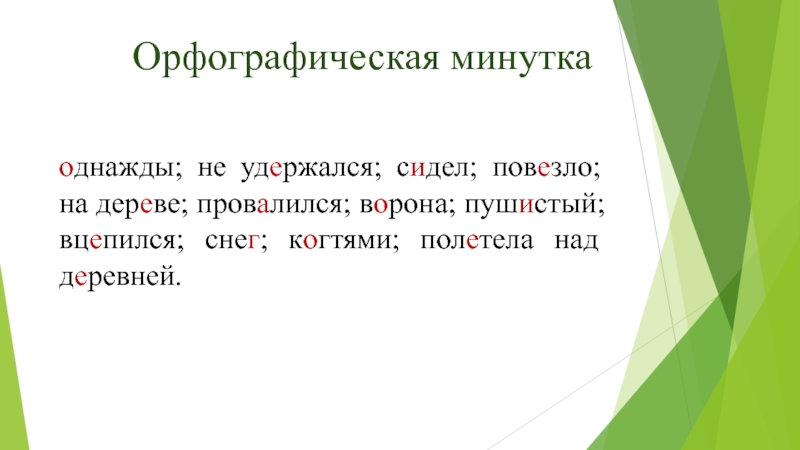 Орфографическая минутка

однажды; не удержался; сидел; повезло; на дереве; провалился; ворона; пушистый; вцепился; снег; когтями; полетела над деревней.